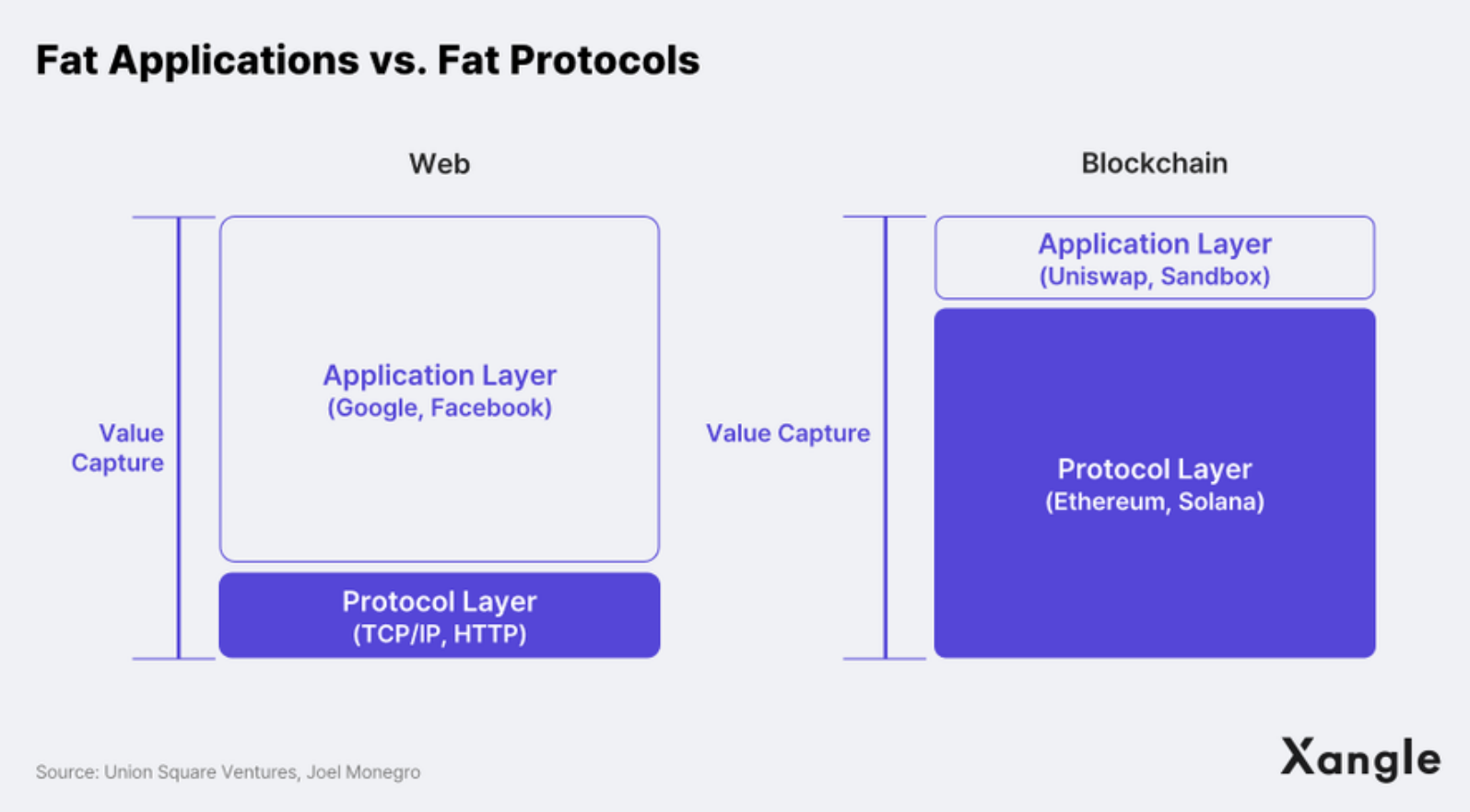 Fat Applications vs. Fat Protocols

Web

Value Capture

Application Layer
(Google, Facebook)

Protocol Layer
(TCP/IP, HTTP)

Blockchain

Value Capture

Application Layer
(Uniswap, Sandbox)

Protocol Layer
(Ethereum, Solana)

Source: Union Square Ventures, Joel Monegro

Xangle